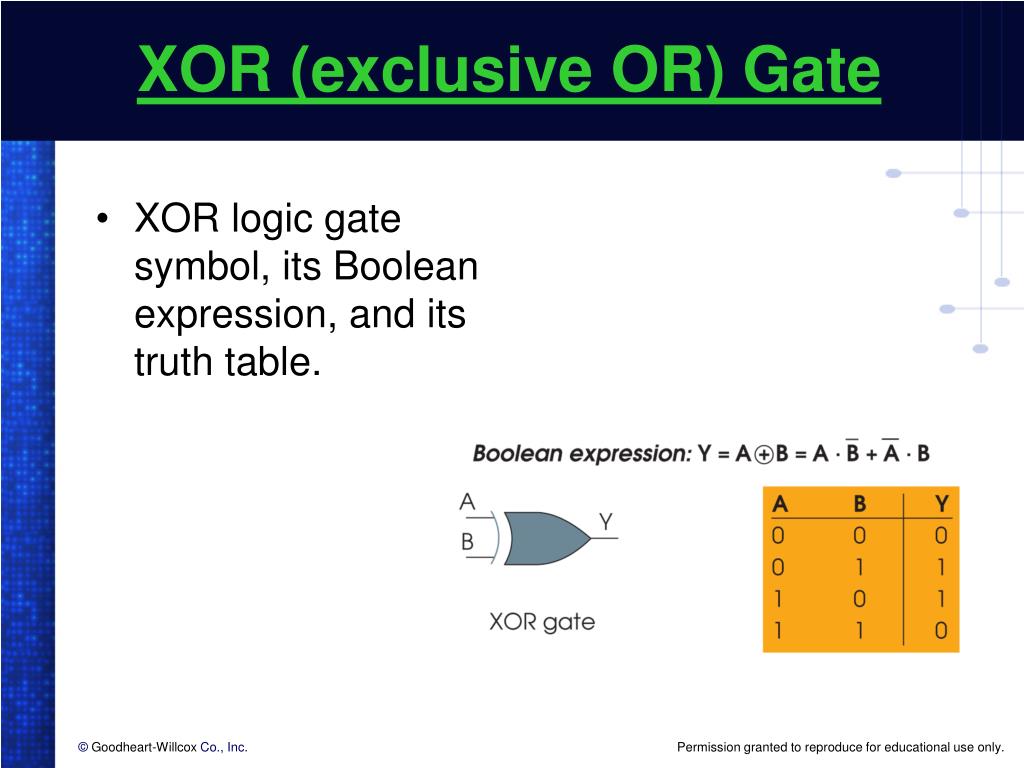 XOR (exclusive OR) Gate

• XOR logic gate symbol, its Boolean expression, and its truth table.

Boolean expression: $Y = A \oplus B = A \cdot \overline{B} + \overline{A} \cdot B$

A
B
Y
XOR gate

| A | B | Y |
|---|---|---|
| 0 | 0 | 0 |
| 0 | 1 | 1 |
| 1 | 0 | 1 |
| 1 | 1 | 0 |

© Goodheart-Willcox Co., Inc.

Permission granted to reproduce for educational use only.